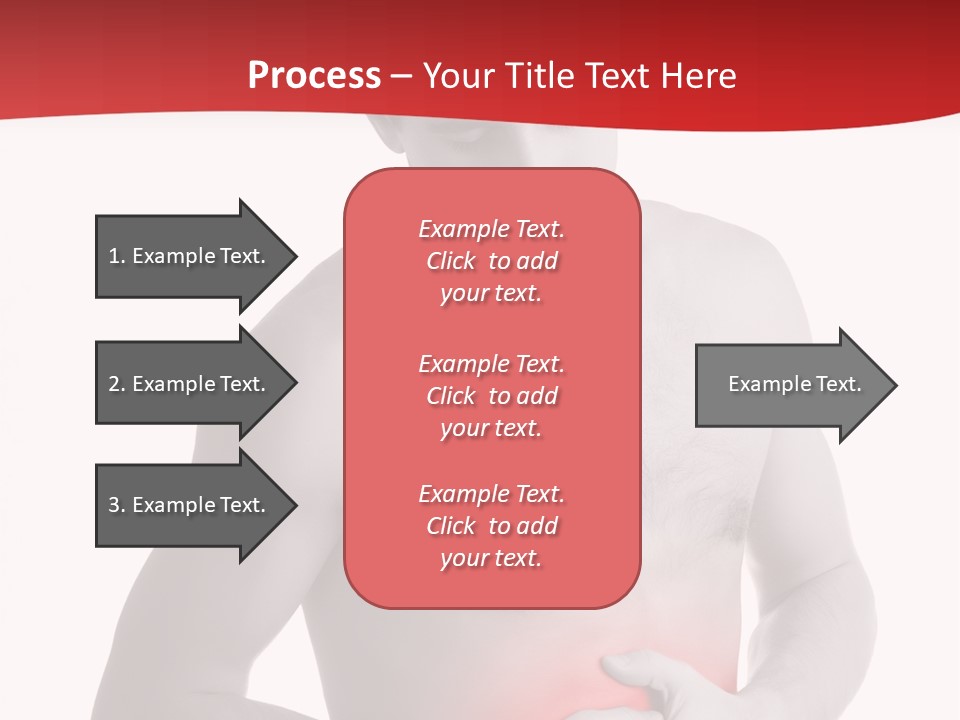 Process – Your Title Text Here

1. Example Text.

2. Example Text.

3. Example Text.

Example Text. Click to add your text.

Example Text. Click to add your text.

Example Text. Click to add your text.

Example Text.